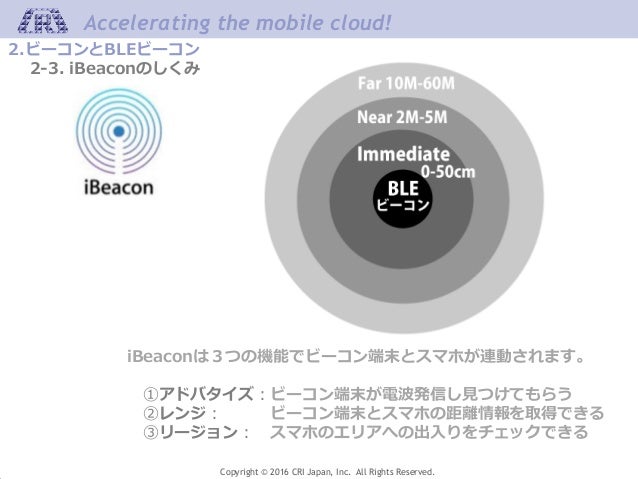 CRI Accelerating the mobile cloud!

2.ビーコンとBLEビーコン
2-3. iBeaconのしくみ

iBeacon

Far 10M-60M
Near 2M-5M
Immediate 0-50cm
BLE ビーコン

iBeaconは３つの機能でビーコン端末とスマホが連動されます。

①アドバタイズ：ビーコン端末が電波発信し見つけてもらう
②レンジ：　ビーコン端末とスマホの距離情報を取得できる
③リージョン：　スマホのエリアへの出入りをチェックできる

Copyright © 2016 CRI Japan, Inc. All Rights Reserved.